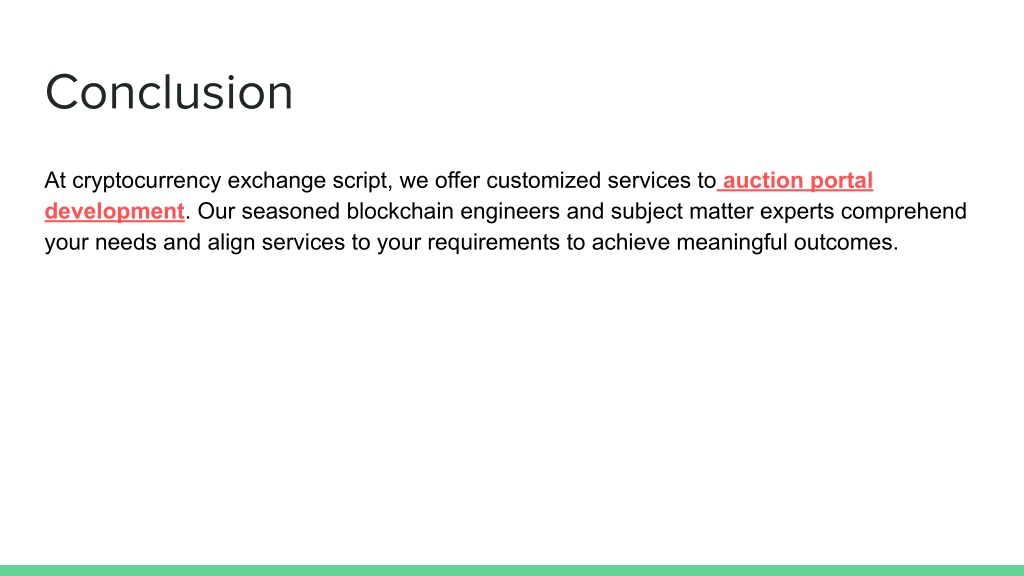 Conclusion

At cryptocurrency exchange script, we offer customized services to auction portal development. Our seasoned blockchain engineers and subject matter experts comprehend your needs and align services to your requirements to achieve meaningful outcomes.